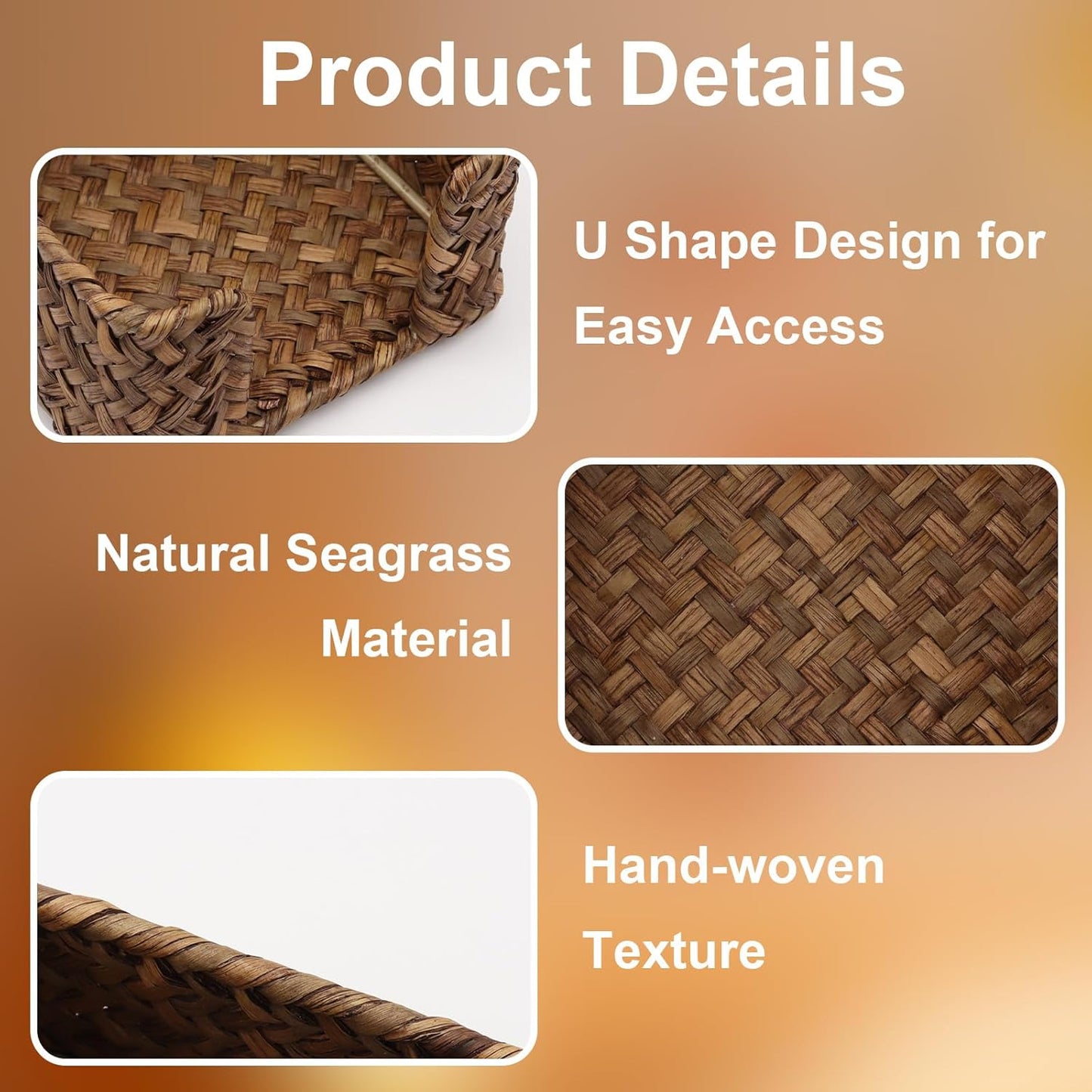 Product Details

U Shape Design for Easy Access

Natural Seagrass Material

Hand-woven Texture